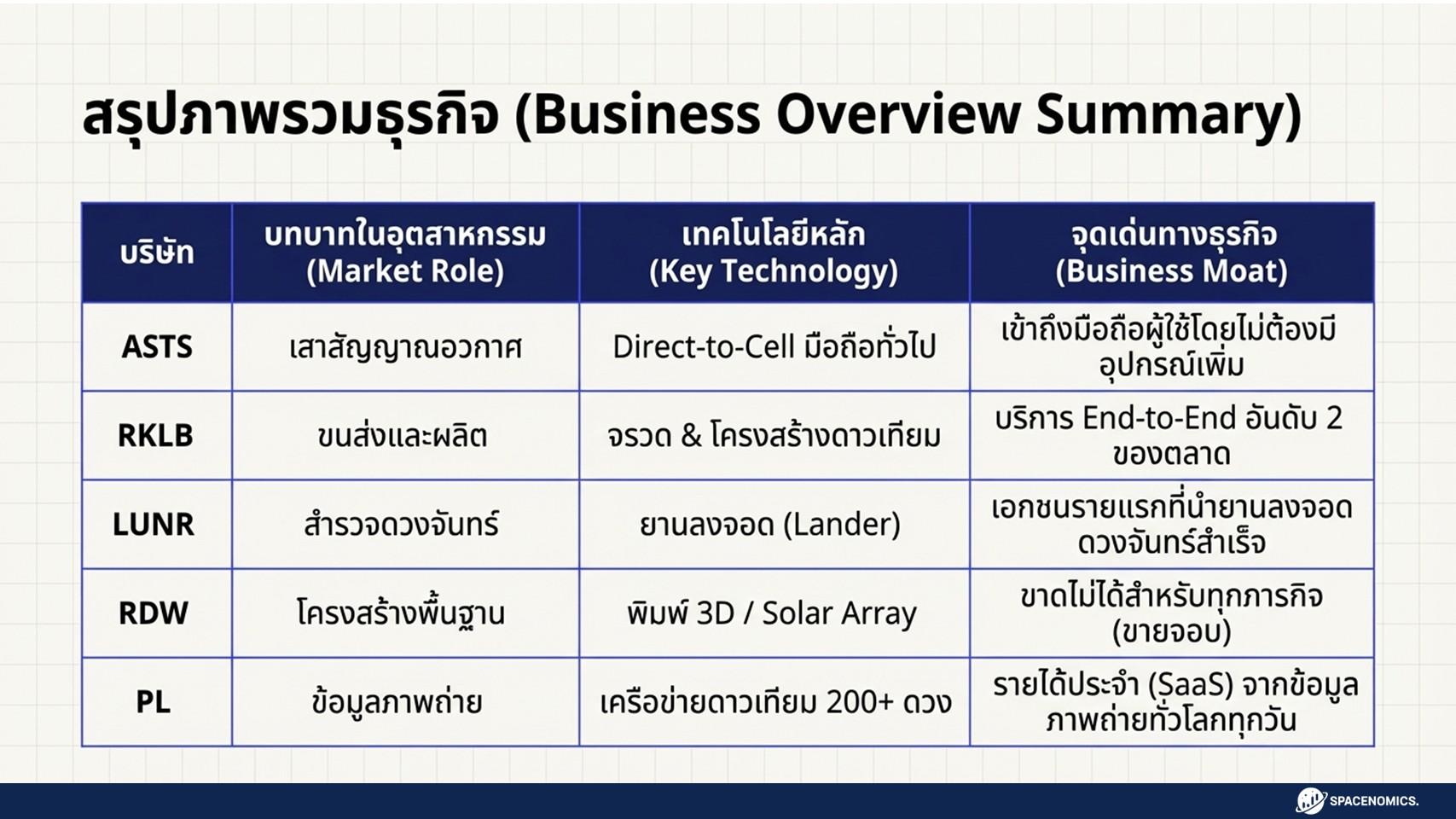 สรุปภาพรวมธุรกิจ (Business Overview Summary)

| บริษัท | บทบาทในอุตสาหกรรม (Market Role) | เทคโนโลยีหลัก (Key Technology) | จุดเด่นทางธุรกิจ (Business Moat) |
|---|---|---|---|
| ASTS | เสาสัญญาณอวกาศ | Direct-to-Cell มือถือทั่วไป | เข้าถึงมือถือผู้ใช้โดยไม่ต้องมีอุปกรณ์เพิ่ม |
| RKLB | ขนส่งและผลิต | จรวด & โครงสร้างดาวเทียม | บริการ End-to-End อันดับ 2 ของตลาด |
| LUNR | สำรวจดวงจันทร์ | ยานลงจอด (Lander) | เอกชนรายแรกที่นำยานลงจอดดวงจันทร์สำเร็จ |
| RDW | โครงสร้างพื้นฐาน | พิมพ์ 3D / Solar Array | ขาดไม่ได้สำหรับทุกภารกิจ (ขายจอบ) |
| PL | ข้อมูลภาพถ่าย | เครือข่ายดาวเทียม 200+ ดวง | รายได้ประจำ (SaaS) จากข้อมูลภาพถ่ายทั่วโลกทุกวัน |

SPACENOMICS.